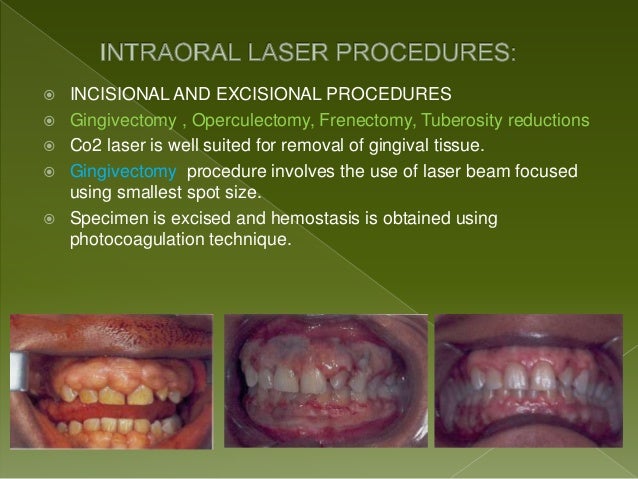 INTRAORAL LASER PROCEDURES:

INCISIONAL AND EXCISIONAL PROCEDURES

Gingivectomy , Operculectomy, Frenectomy, Tuberosity reductions

Co2 laser is well suited for removal of gingival tissue.

Gingivectomy procedure involves the use of laser beam focused using smallest spot size.

Specimen is excised and hemostasis is obtained using photocoagulation technique.